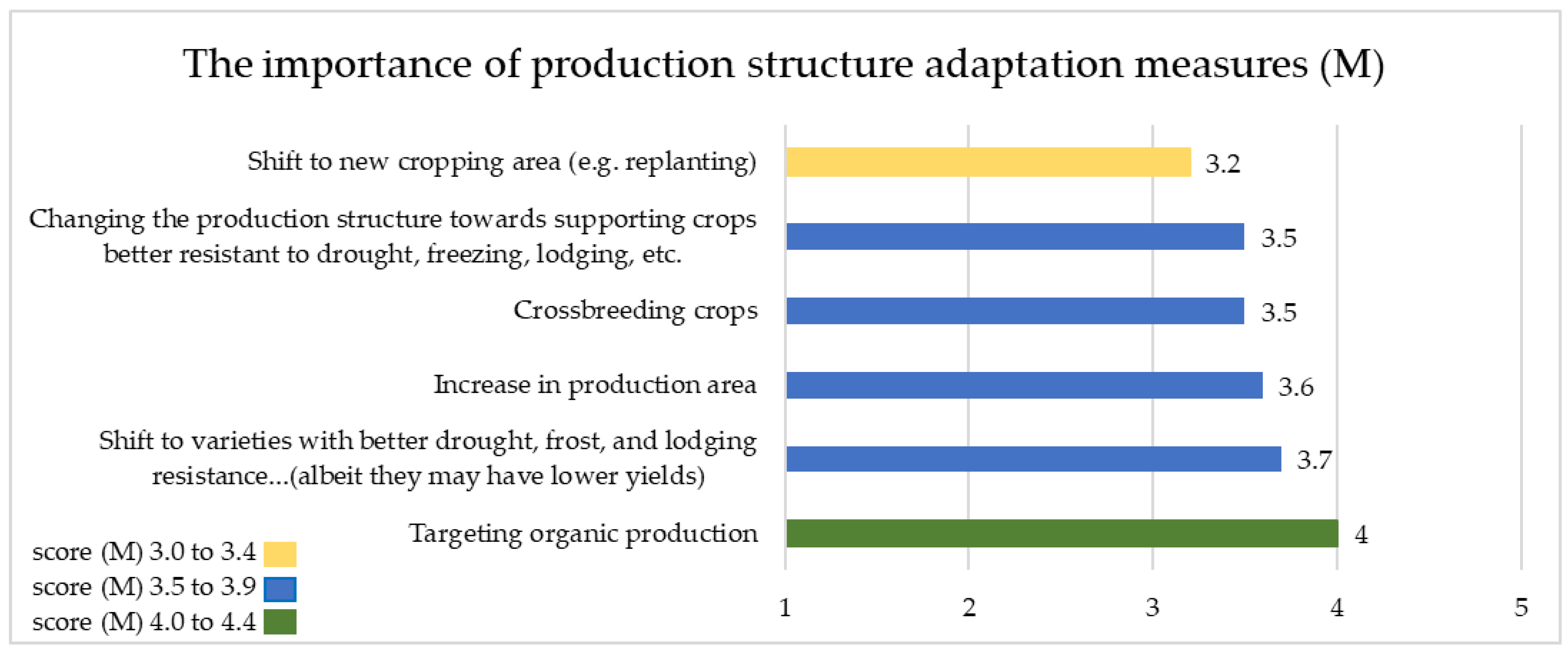 The importance of production structure adaptation measures (M)

Shift to new cropping area (e.g. replanting) 3.2

Changing the production structure towards supporting crops better resistant to drought, freezing, lodging, etc. 3.5

Crossbreeding crops 3.5

Increase in production area 3.6

Shift to varieties with better drought, frost, and lodging resistance...(albeit they may have lower yields) 3.7

Targeting organic production 4

score (M) 3.0 to 3.4
score (M) 3.5 to 3.9
score (M) 4.0 to 4.4

1 2 3 4 5